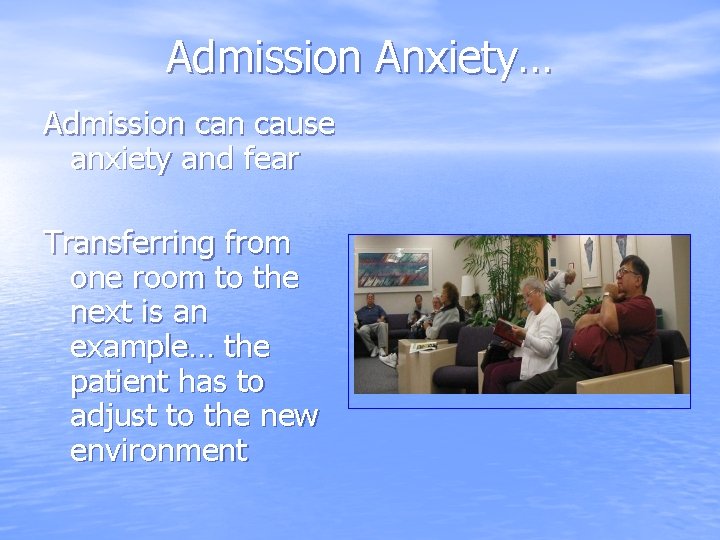 Admission Anxiety…

Admission can cause anxiety and fear

Transferring from one room to the next is an example… the patient has to adjust to the new environment